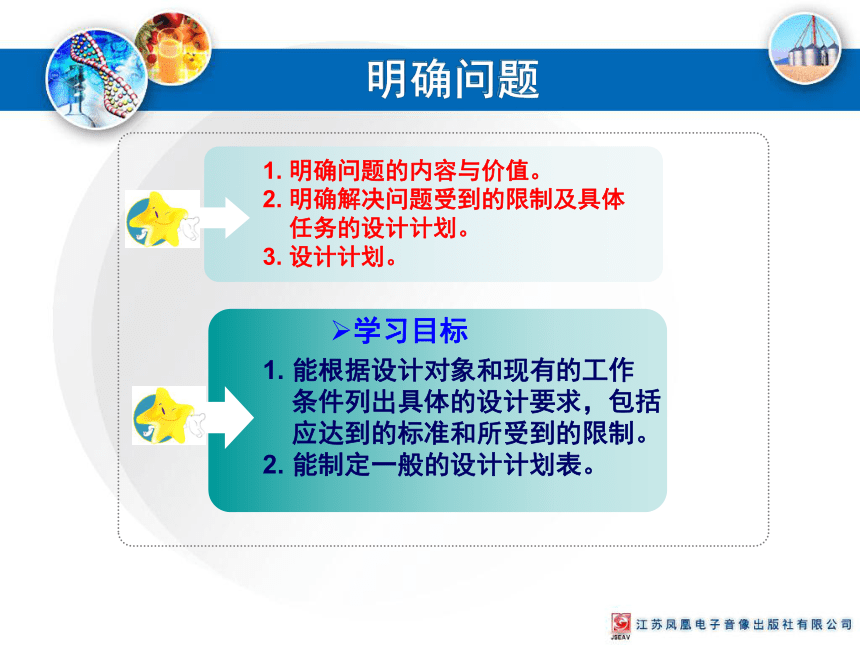 明确问题

1. 明确问题的内容与价值。
2. 明确解决问题受到的限制及具体任务的设计计划。
3. 设计计划。

➢学习目标

1. 能根据设计对象和现有的工作条件列出具体的设计要求，包括应达到的标准和所受到的限制。
2. 能制定一般的设计计划表。

JSEAV 江苏凤凰电子音像出版社有限公司